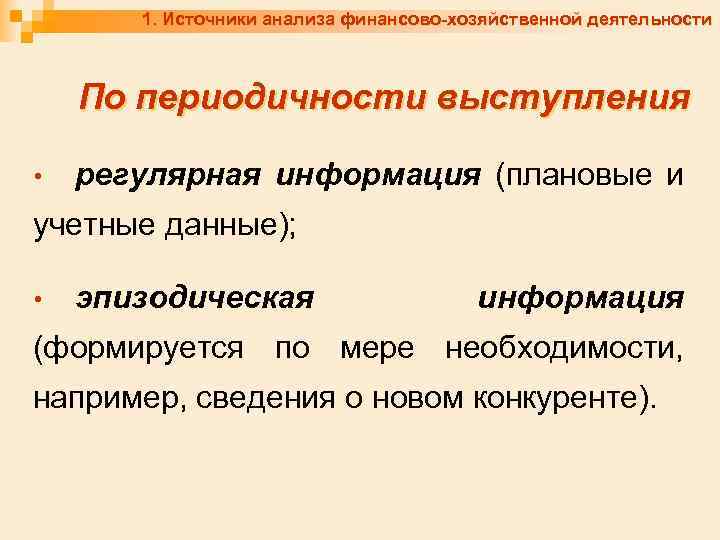 1. Источники анализа финансово-хозяйственной деятельности

По периодичности выступления

• регулярная информация (плановые и учетные данные);

• эпизодическая информация (формируется по мере необходимости, например, сведения о новом конкуренте).